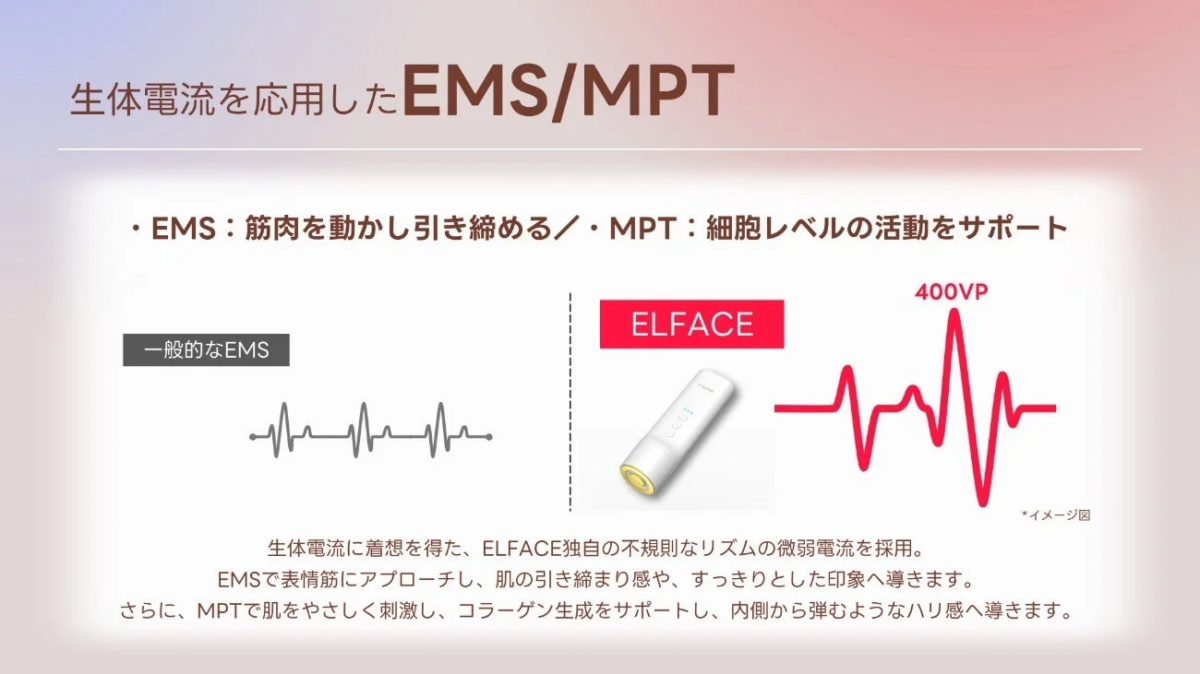 生体電流を応用したEMS/MPT

・EMS：筋肉を動かし引き締める／・MPT：細胞レベルの活動をサポート

一般的なEMS

ELFACE

400VP

*イメージ図

生体電流に着想を得た、ELFACE独自の不規則なリズムの微弱電流を採用。
EMSで表情筋にアプローチし、肌の引き締まり感や、すっきりとした印象へ導きます。
さらに、MPTで肌をやさしく刺激し、コラーゲン生成をサポートし、内側から弾むようなハリ感へ導きます。